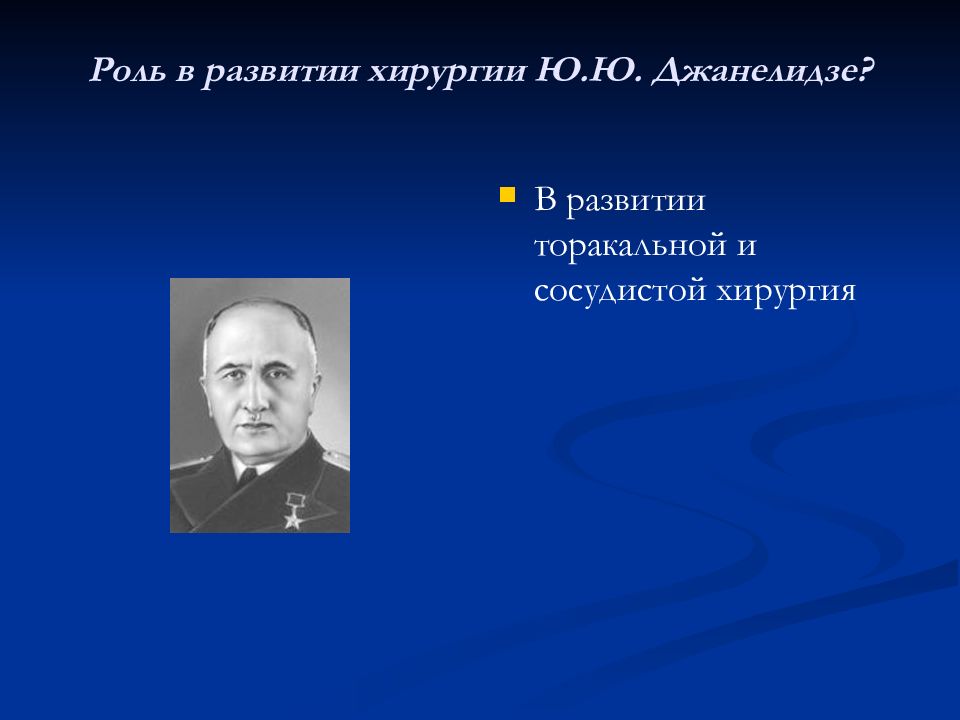 Роль в развитии хирургии Ю.Ю. Джанелидзе?

В развитии торакальной и сосудистой хирургия